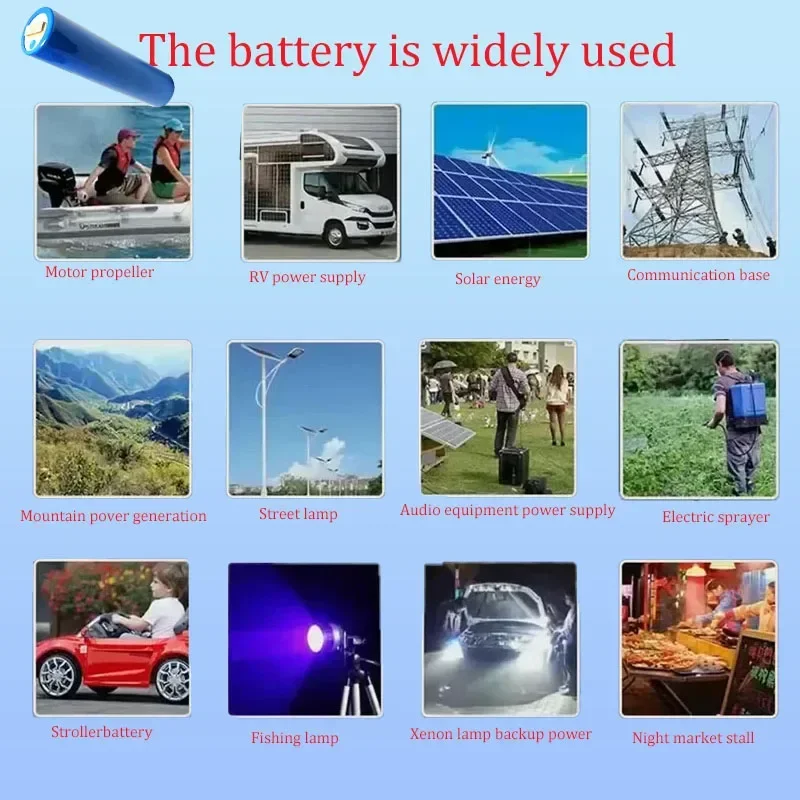 The battery is widely used

Motor propeller

RV power supply

Solar energy

Communication base

Mountain pover generation

Street lamp

Audio equipment power supply

Electric sprayer

Strollerbattery

Fishing lamp

Xenon lamp backup power

Night market stall